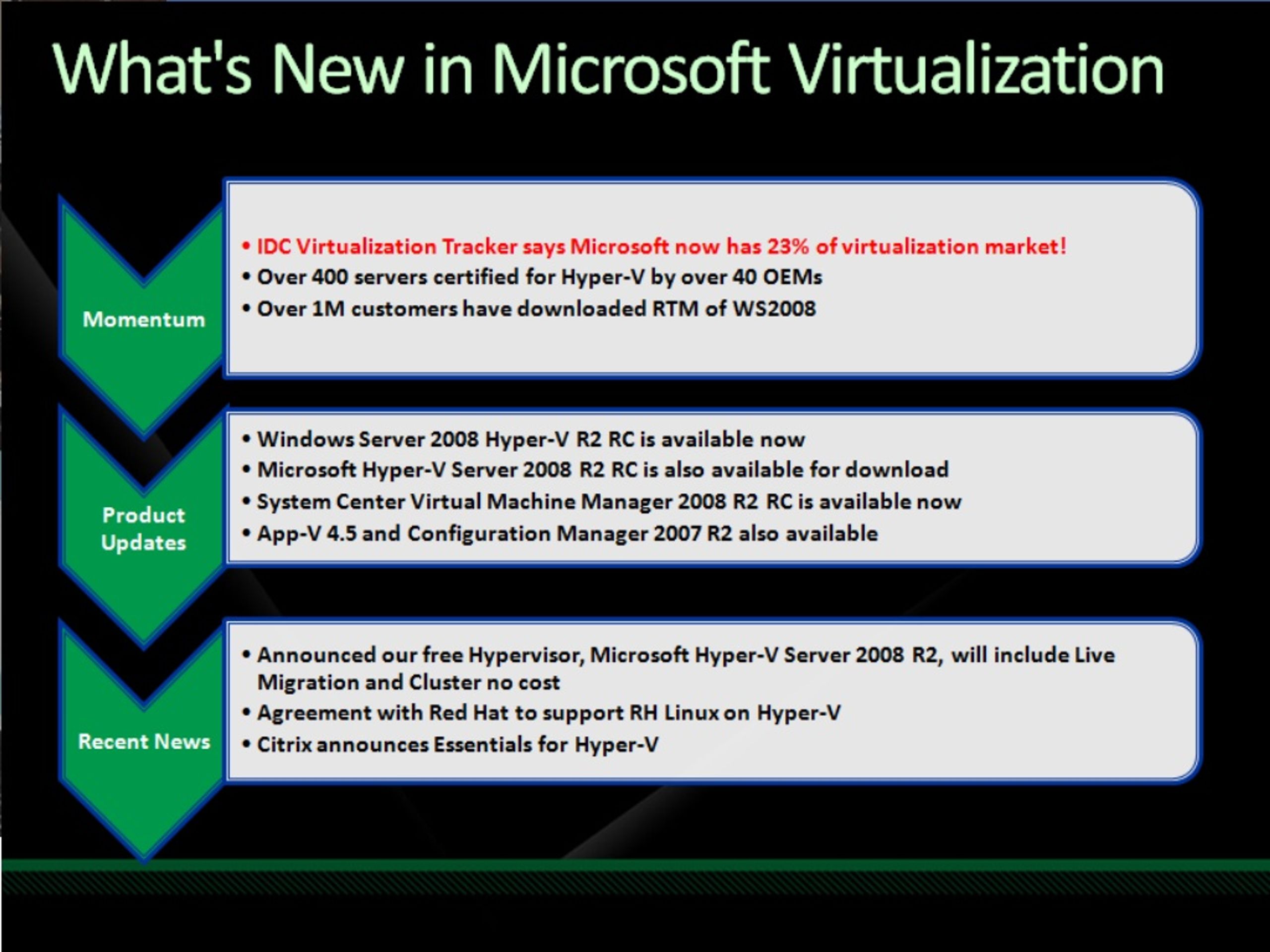 What's New in Microsoft Virtualization

Momentum

• IDC Virtualization Tracker says Microsoft now has 23% of virtualization market!
• Over 400 servers certified for Hyper-V by over 40 OEMs
• Over 1M customers have downloaded RTM of WS2008

Product Updates

• Windows Server 2008 Hyper-V R2 RC is available now
• Microsoft Hyper-V Server 2008 R2 RC is also available for download
• System Center Virtual Machine Manager 2008 R2 RC is available now
• App-V 4.5 and Configuration Manager 2007 R2 also available

Recent News

• Announced our free Hypervisor, Microsoft Hyper-V Server 2008 R2, will include Live Migration and Cluster no cost
• Agreement with Red Hat to support RH Linux on Hyper-V
• Citrix announces Essentials for Hyper-V